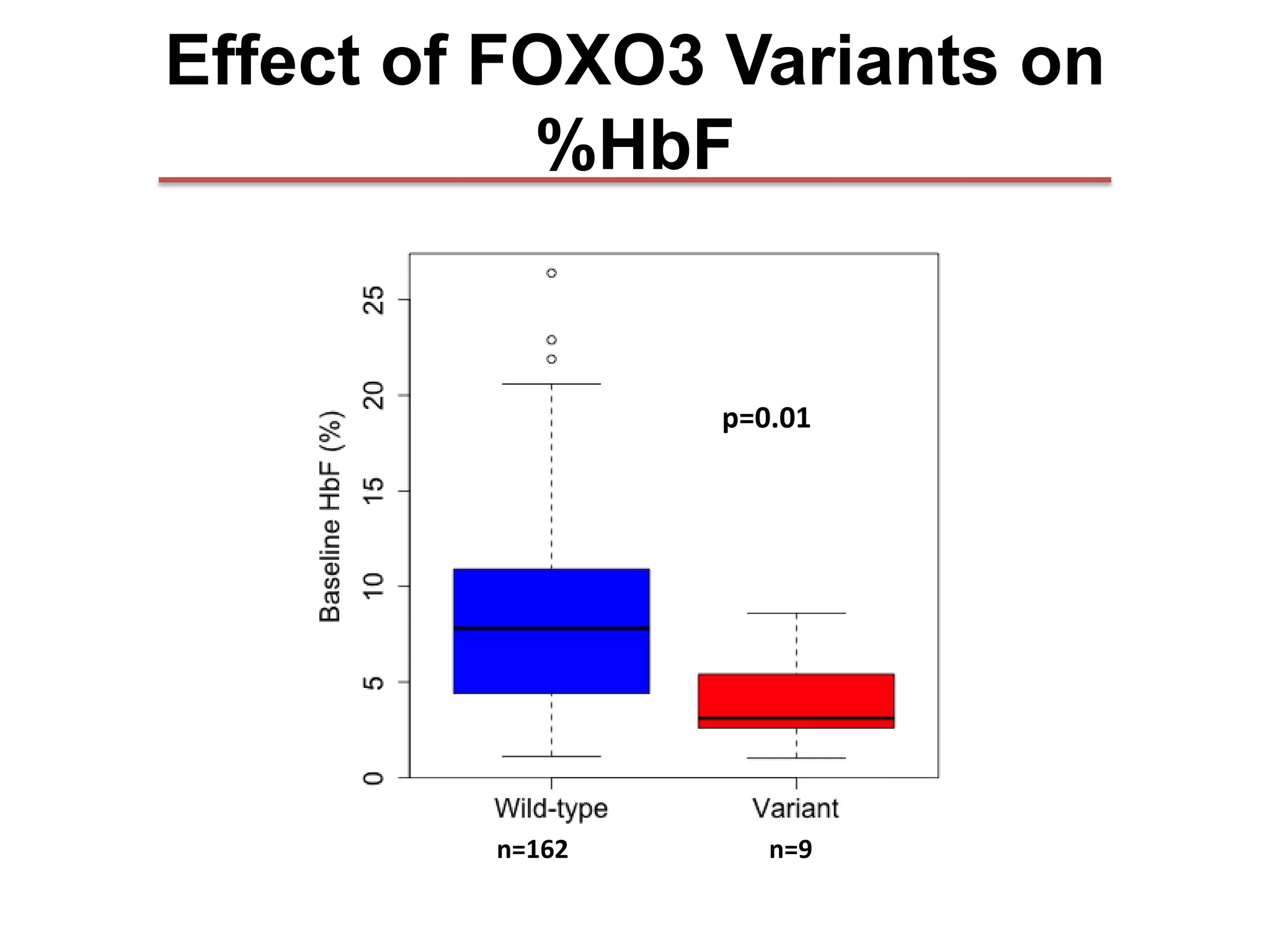 Effect of FOXO3 Variants on %HbF

Baseline HbF (%)

25
20
15
10
5
0

p=0.01

Wild-type
Variant

n=162
n=9